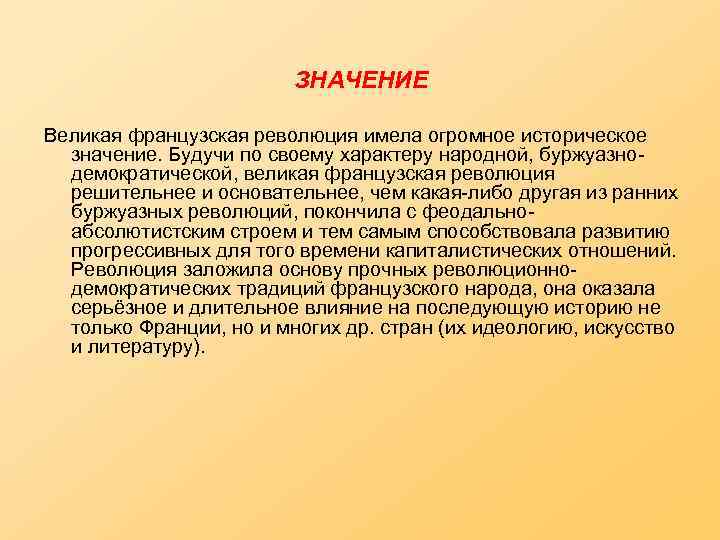 ЗНАЧЕНИЕ

Великая французская революция имела огромное историческое значение. Будучи по своему характеру народной, буржуазно-демократической, великая французская революция решительнее и основательнее, чем какая-либо другая из ранних буржуазных революций, покончила с феодально-абсолютистским строем и тем самым способствовала развитию прогрессивных для того времени капиталистических отношений. Революция заложила основу прочных революционно-демократических традиций французского народа, она оказала серьёзное и длительное влияние на последующую историю не только Франции, но и многих др. стран (их идеологию, искусство и литературу).